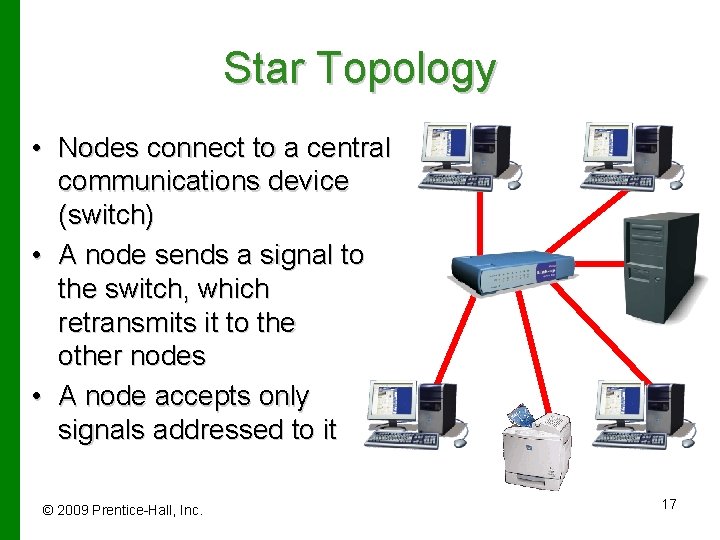 Star Topology

• Nodes connect to a central communications device (switch)
• A node sends a signal to the switch, which retransmits it to the other nodes
• A node accepts only signals addressed to it

© 2009 Prentice-Hall, Inc.

17